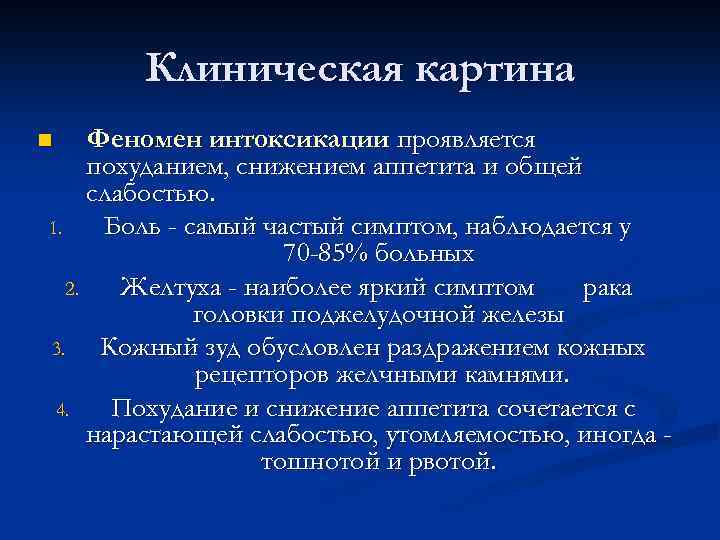 Клиническая картина

Феномен интоксикации проявляется похуданием, снижением аппетита и общей слабостью.

1. Боль - самый частый симптом, наблюдается у 70-85% больных
2. Желтуха - наиболее яркий симптом рака головки поджелудочной железы
3. Кожный зуд обусловлен раздражением кожных рецепторов желчными камнями.
4. Похудание и снижение аппетита сочетается с нарастающей слабостью, утомляемостью, иногда - тошнотой и рвотой.